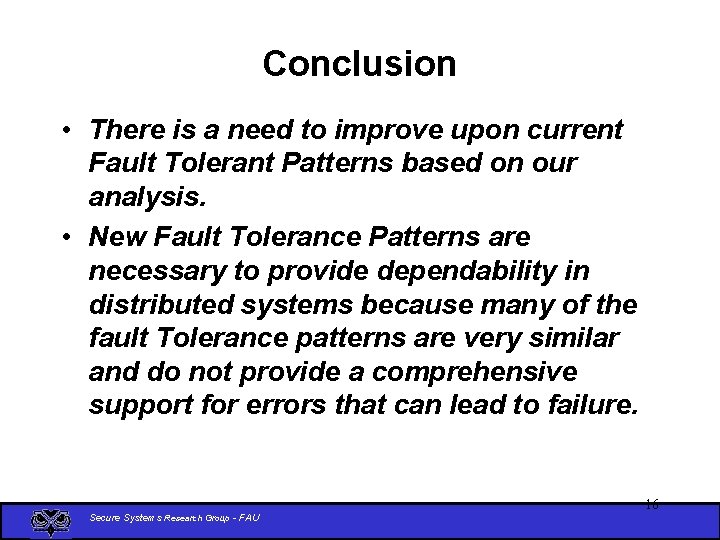 Conclusion

• There is a need to improve upon current Fault Tolerant Patterns based on our analysis.

• New Fault Tolerance Patterns are necessary to provide dependability in distributed systems because many of the fault Tolerance patterns are very similar and do not provide a comprehensive support for errors that can lead to failure.

16

Secure Systems Research Group - FAU